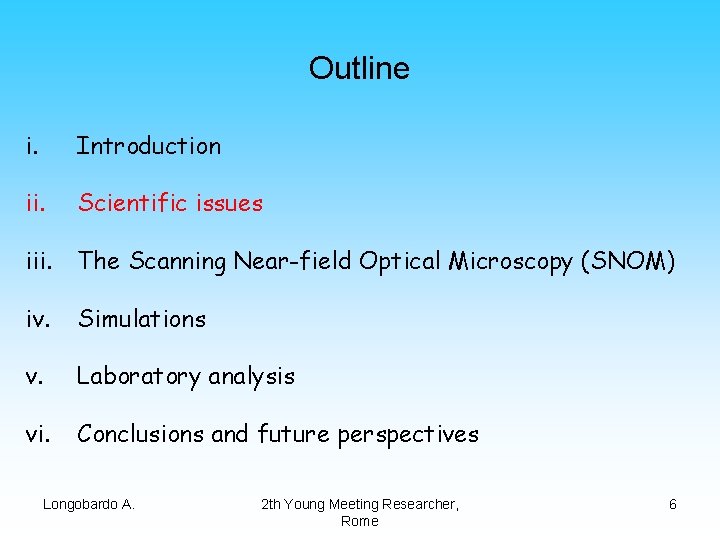 Outline

i. Introduction

ii. Scientific issues

iii. The Scanning Near-field Optical Microscopy (SNOM)

iv. Simulations

v. Laboratory analysis

vi. Conclusions and future perspectives

Longobardo A.

2th Young Meeting Researcher, Rome

6